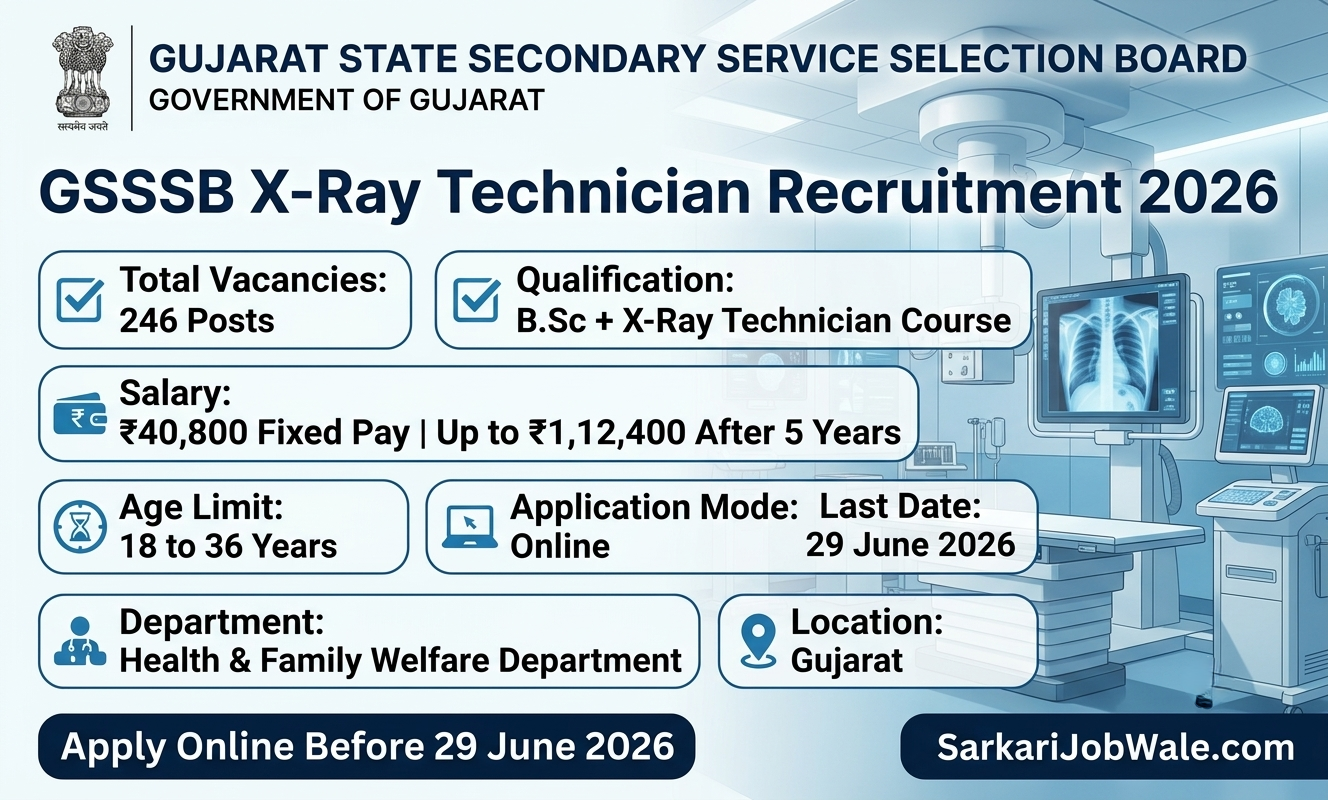 सत्यमेव जयते

GUJARAT STATE SECONDARY SERVICE SELECTION BOARD
GOVERNMENT OF GUJARAT

GSSSB X-Ray Technician Recruitment 2026

Total Vacancies:
246 Posts

Qualification:
B.Sc + X-Ray Technician Course

Salary:
₹40,800 Fixed Pay | Up to ₹1,12,400 After 5 Years

Age Limit:
18 to 36 Years

Application Mode:
Online

Last Date:
29 June 2026

Department:
Health & Family Welfare Department

Location:
Gujarat

Apply Online Before 29 June 2026

SarkariJobWale.com